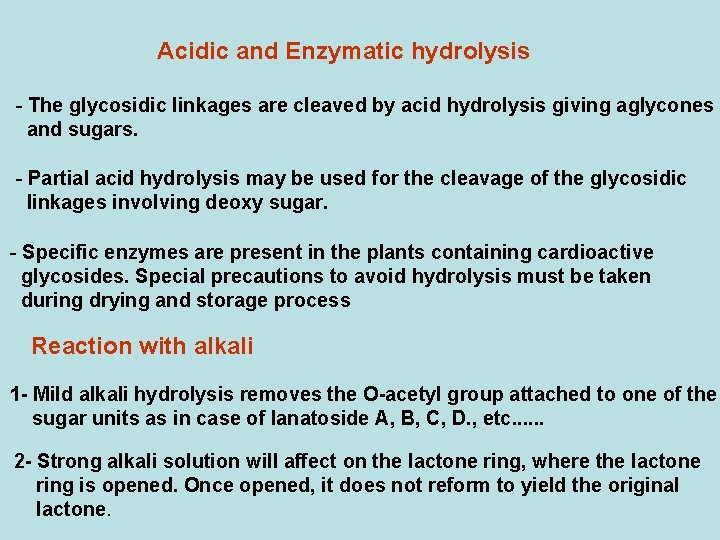 Acidic and Enzymatic hydrolysis

- The glycosidic linkages are cleaved by acid hydrolysis giving aglycones and sugars.

- Partial acid hydrolysis may be used for the cleavage of the glycosidic linkages involving deoxy sugar.

- Specific enzymes are present in the plants containing cardioactive glycosides. Special precautions to avoid hydrolysis must be taken during drying and storage process

Reaction with alkali

1- Mild alkali hydrolysis removes the O-acetyl group attached to one of the sugar units as in case of lanatoside A, B, C, D., etc......

2- Strong alkali solution will affect on the lactone ring, where the lactone ring is opened. Once opened, it does not reform to yield the original lactone.